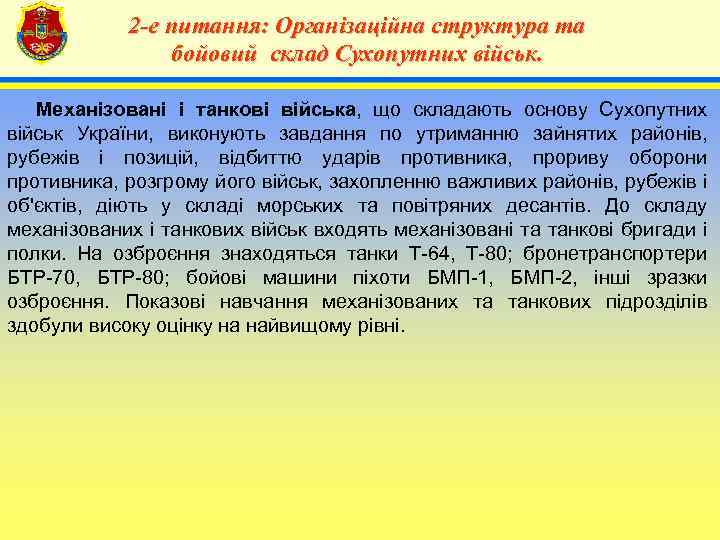 2-е питання: Організаційна структура та бойовий склад Сухопутних військ.

Механізовані і танкові війська, що складають основу Сухопутних військ України, виконують завдання по утриманню зайнятих районів, рубежів і позицій, відбиттю ударів противника, прориву оборони противника, розгрому його військ, захопленню важливих районів, рубежів і об'єктів, діють у складі морських та повітряних десантів. До складу механізованих і танкових військ входять механізовані та танкові бригади і полки. На озброєння знаходяться танки Т-64, Т-80; бронетранспортери БТР-70, БТР-80; бойові машини піхоти БМП-1, БМП-2, інші зразки озброєння. Показові навчання механізованих та танкових підрозділів здобули високу оцінку на найвищому рівні.